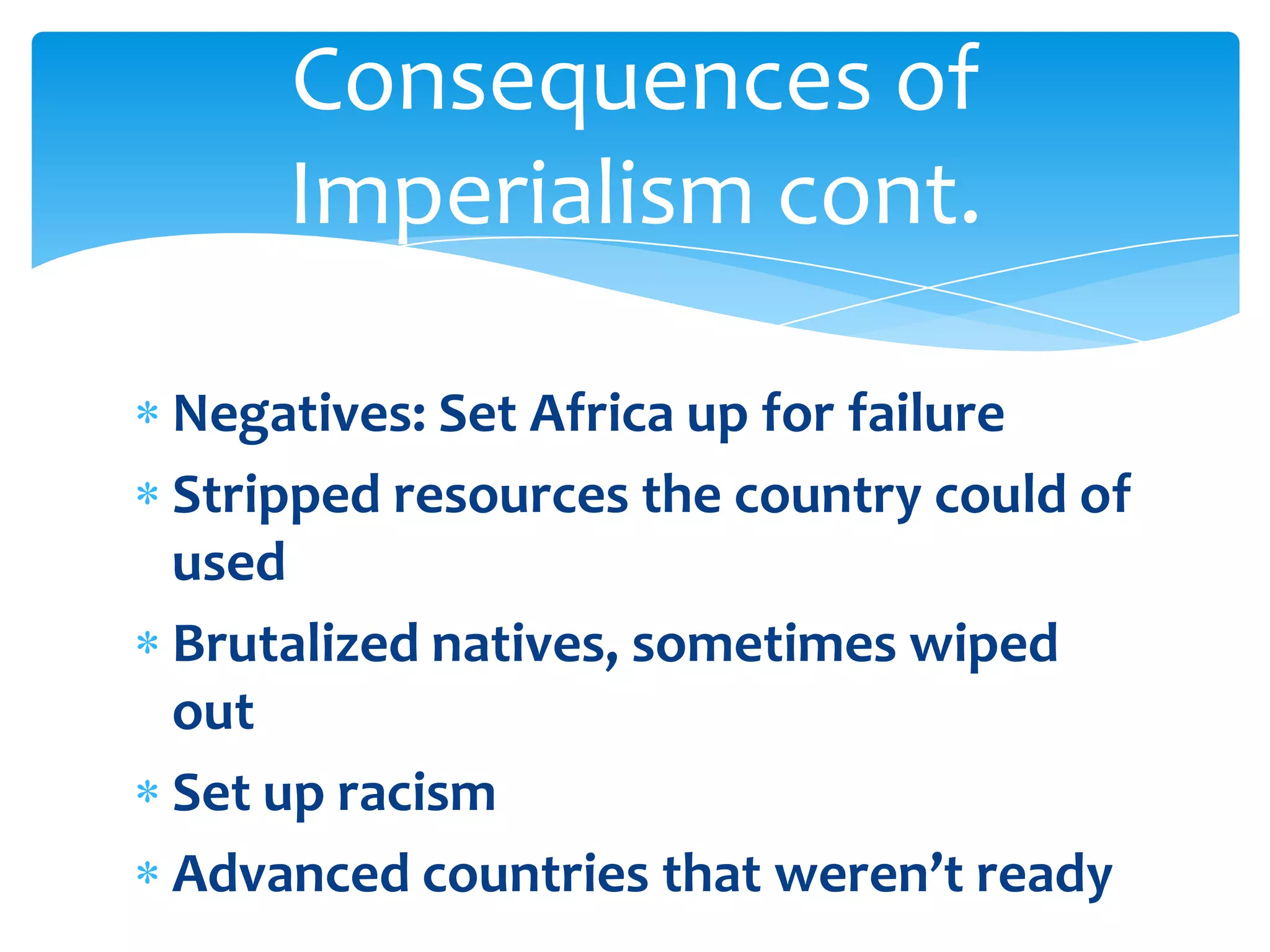 Consequences of Imperialism cont.

* Negatives: Set Africa up for failure
* Stripped resources the country could of used
* Brutalized natives, sometimes wiped out
* Set up racism
* Advanced countries that weren’t ready